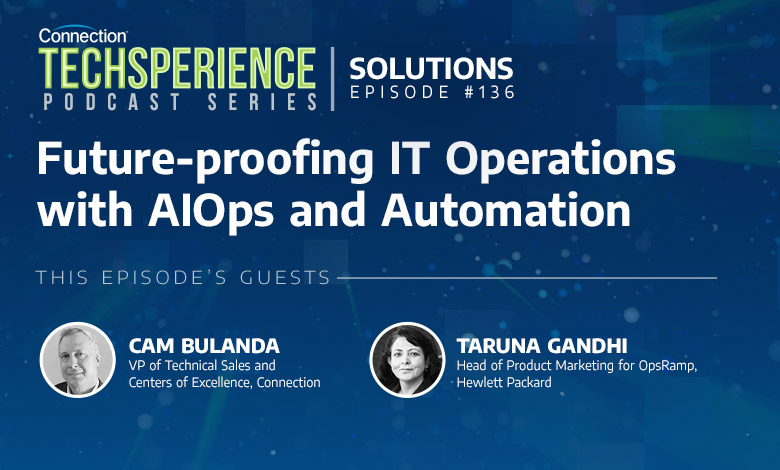 Connection
TECHSPERIENCE
PODCAST SERIES

SOLUTIONS
EPISODE #136

Future-proofing IT Operations with AIOps and Automation

THIS EPISODE'S GUESTS

CAM BULANDA
VP of Technical Sales and Centers of Excellence, Connection

TARUNA GANDHI
Head of Product Marketing for OpsRamp, Hewlett Packard